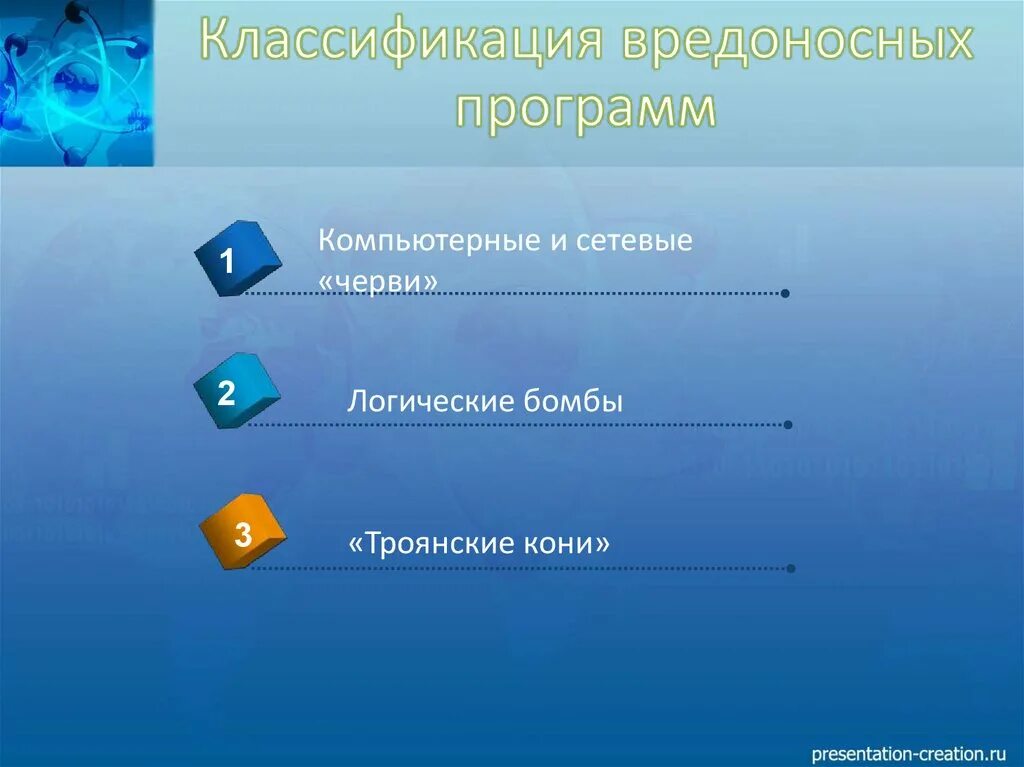 Классификация вредоносных программ

1

Компьютерные и сетевые «черви»

2

Логические бомбы

3

«Троянские кони»

presentation-creation.ru